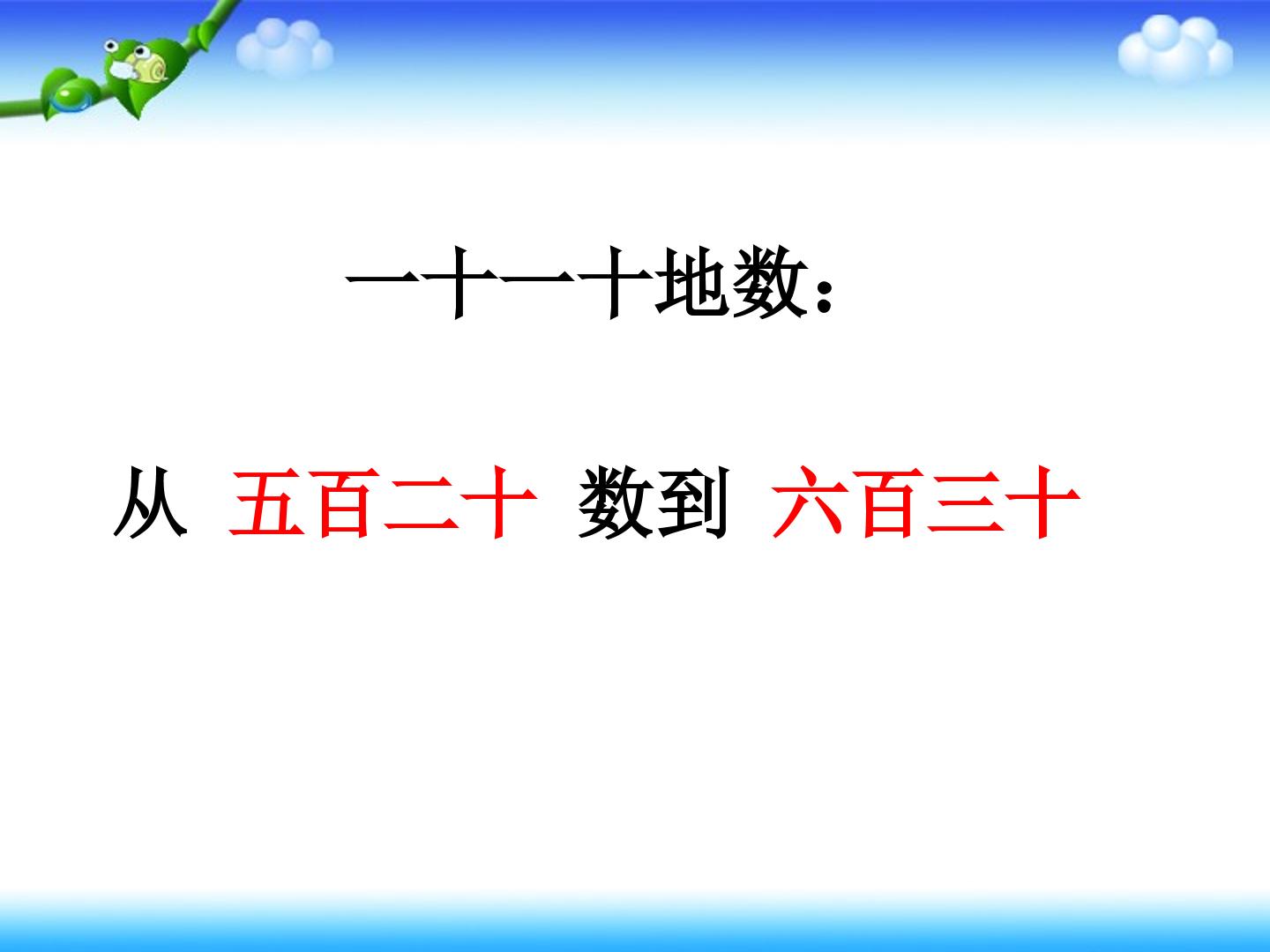 一十一十地数：

从 五百二十 数到 六百三十